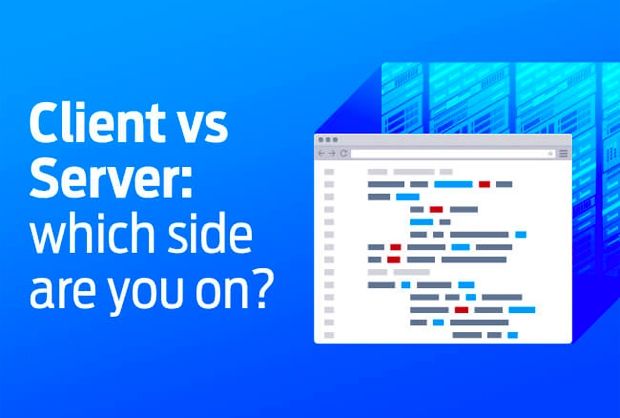 Client vs Server: which side are you on?